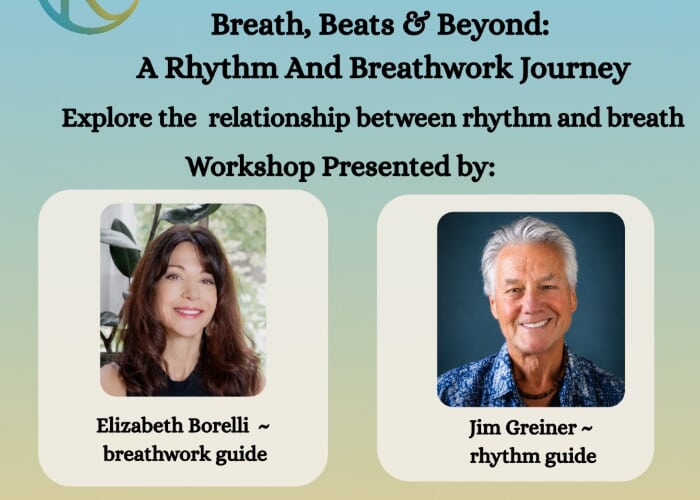 Breath, Beats & Beyond:
A Rhythm And Breathwork Journey

Explore the relationship between rhythm and breath

Workshop Presented by:

Elizabeth Borelli ~
breathwork guide

Jim Greiner ~
rhythm guide